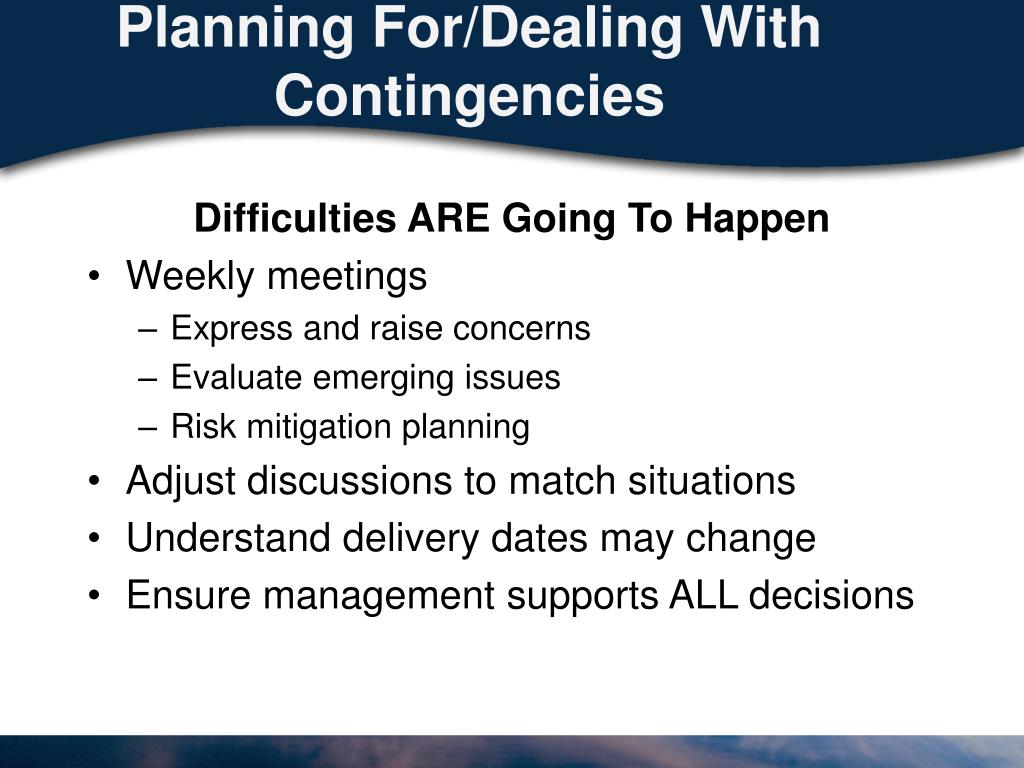 Planning For/Dealing With Contingencies

Difficulties ARE Going To Happen

• Weekly meetings
  – Express and raise concerns
  – Evaluate emerging issues
  – Risk mitigation planning
• Adjust discussions to match situations
• Understand delivery dates may change
• Ensure management supports ALL decisions